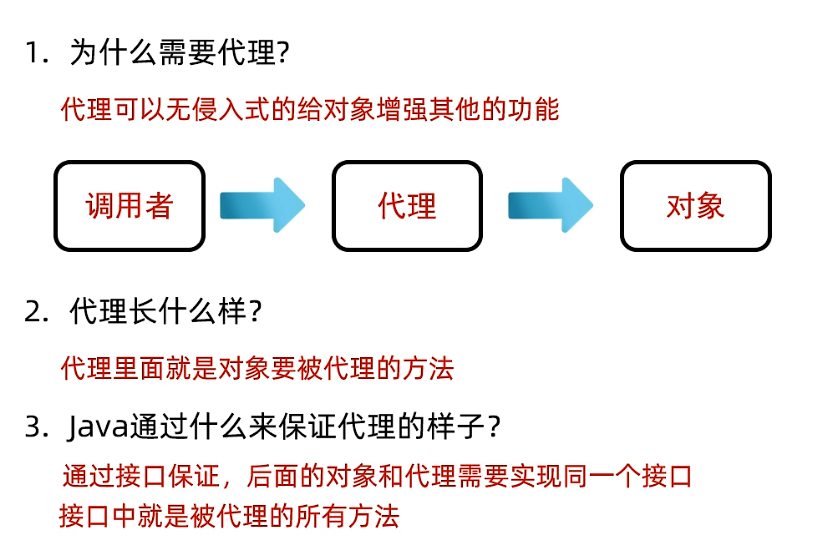 1. 为什么需要代理?

代理可以无侵入式的给对象增强其他的功能

调用者

代理

对象

2. 代理长什么样?

代理里面就是对象要被代理的方法

3. Java通过什么来保证代理的样子？

通过接口保证，后面的对象和代理需要实现同一个接口
接口中就是被代理的所有方法